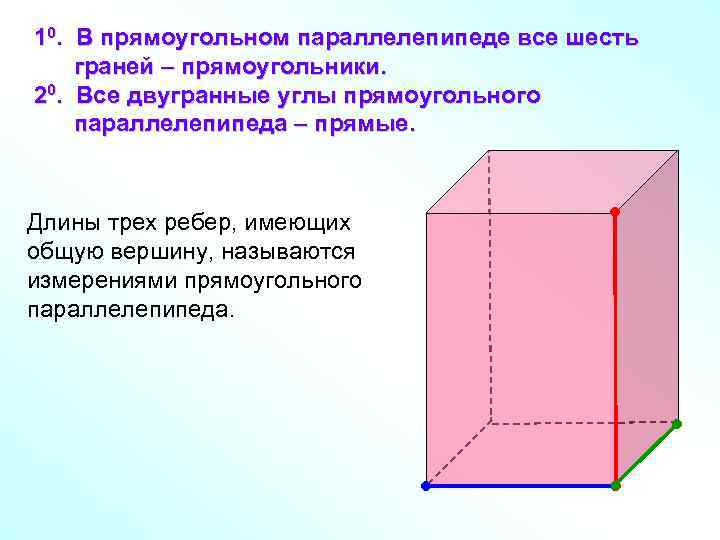 $1^0$. В прямоугольном параллелепипеде все шесть граней – прямоугольники.
$2^0$. Все двугранные углы прямоугольного параллелепипеда – прямые.

Длины трех ребер, имеющих общую вершину, называются измерениями прямоугольного параллелепипеда.